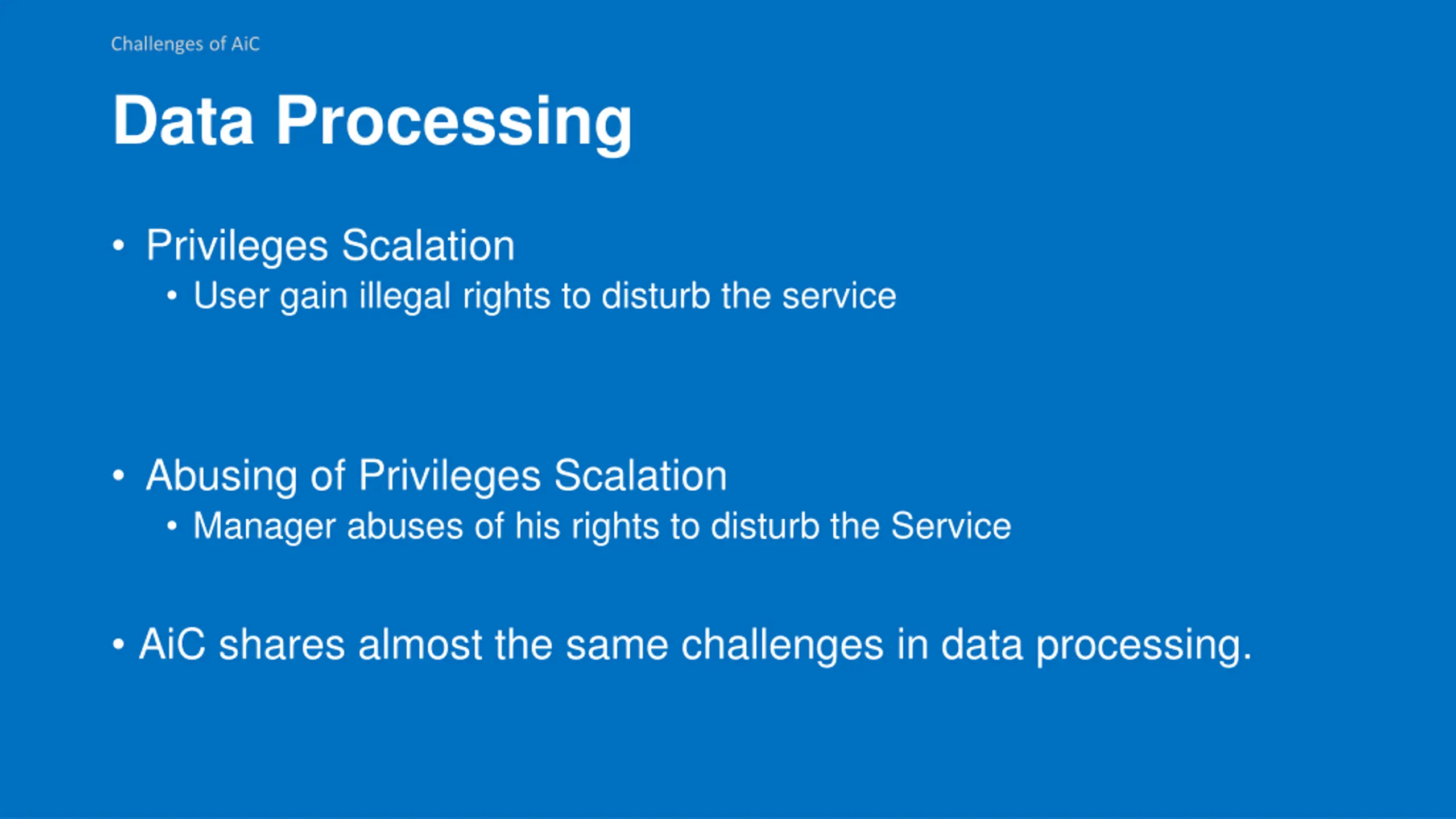 Challenges of AiC

Data Processing

• Privileges Scalation
  • User gain illegal rights to disturb the service

• Abusing of Privileges Scalation
  • Manager abuses of his rights to disturb the Service

• AiC shares almost the same challenges in data processing.